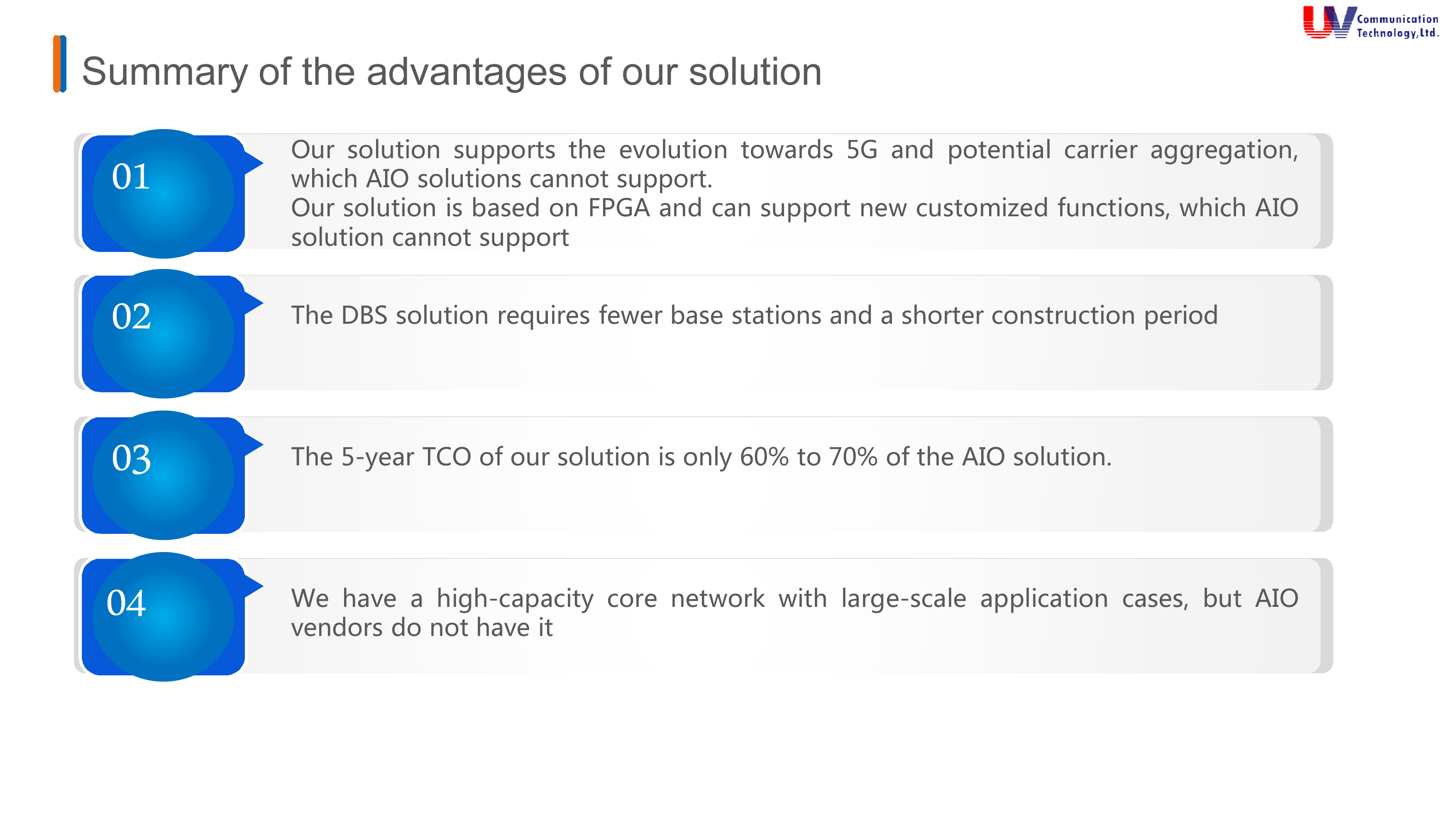 UV Communication Technology,Ltd.

Summary of the advantages of our solution

01

Our solution supports the evolution towards 5G and potential carrier aggregation, which AIO solutions cannot support.
Our solution is based on FPGA and can support new customized functions, which AIO solution cannot support

02

The DBS solution requires fewer base stations and a shorter construction period

03

The 5-year TCO of our solution is only 60% to 70% of the AIO solution.

04

We have a high-capacity core network with large-scale application cases, but AIO vendors do not have it